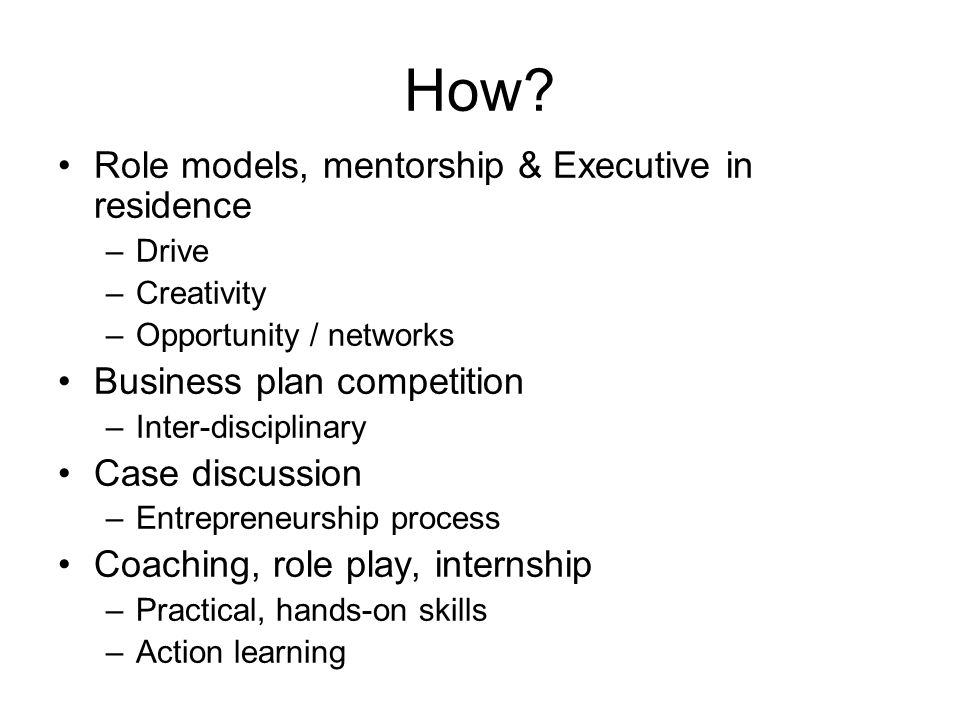 How?

• Role models, mentorship & Executive in residence
– Drive
– Creativity
– Opportunity / networks
• Business plan competition
– Inter-disciplinary
• Case discussion
– Entrepreneurship process
• Coaching, role play, internship
– Practical, hands-on skills
– Action learning